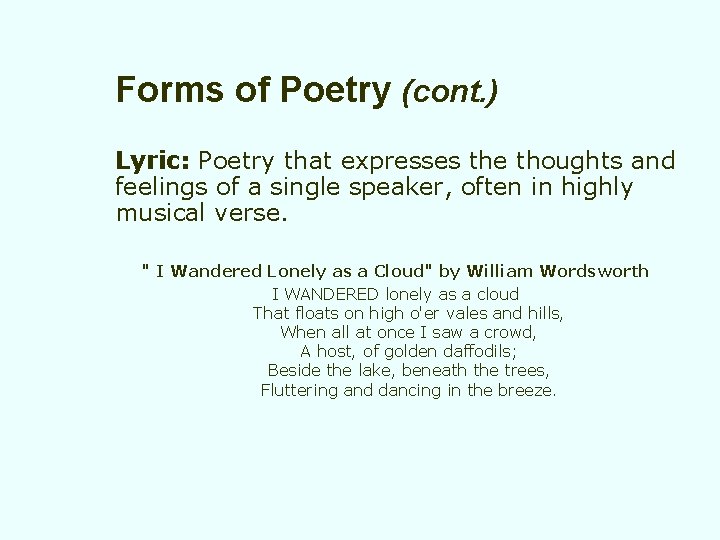 Forms of Poetry (cont.)

Lyric: Poetry that expresses the thoughts and feelings of a single speaker, often in highly musical verse.

" I Wandered Lonely as a Cloud" by William Wordsworth
I WANDERED lonely as a cloud
That floats on high o'er vales and hills,
When all at once I saw a crowd,
A host, of golden daffodils;
Beside the lake, beneath the trees,
Fluttering and dancing in the breeze.